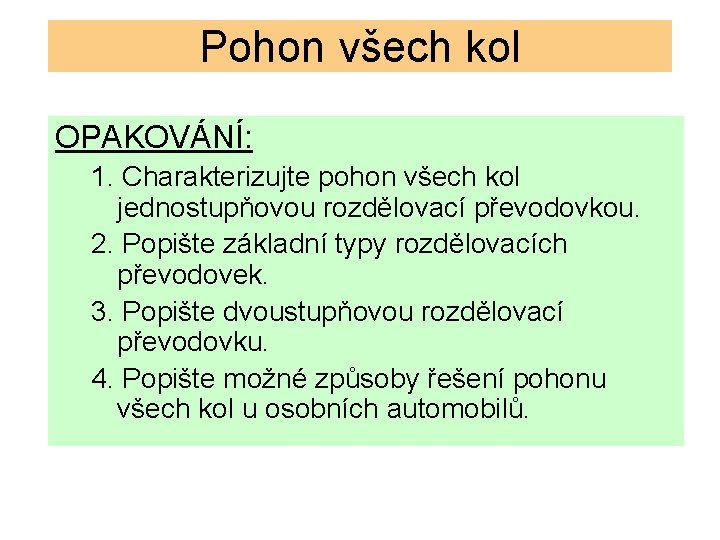 Pohon všech kol

OPAKOVÁNÍ:

1. Charakterizujte pohon všech kol jednostupňovou rozdělovací převodovkou.
2. Popište základní typy rozdělovacích převodovek.
3. Popište dvoustupňovou rozdělovací převodovku.
4. Popište možné způsoby řešení pohonu všech kol u osobních automobilů.